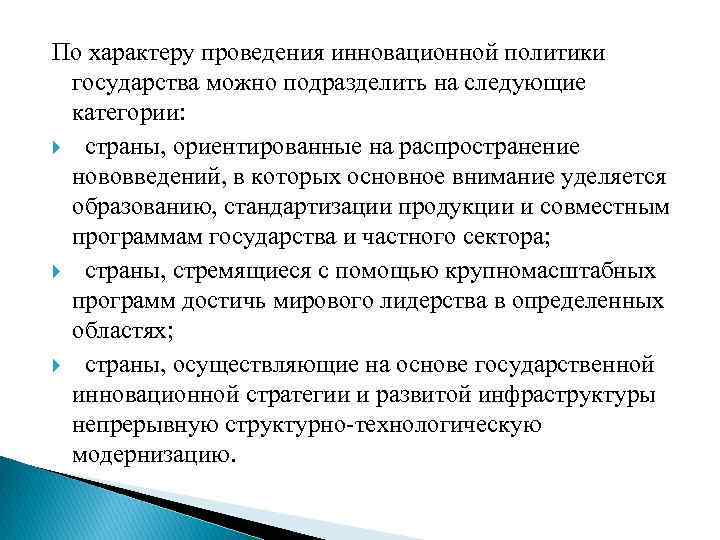 По характеру проведения инновационной политики государства можно подразделить на следующие категории:

страны, ориентированные на распространение нововведений, в которых основное внимание уделяется образованию, стандартизации продукции и совместным программам государства и частного сектора;

страны, стремящиеся с помощью крупномасштабных программ достичь мирового лидерства в определенных областях;

страны, осуществляющие на основе государственной инновационной стратегии и развитой инфраструктуры непрерывную структурно-технологическую модернизацию.